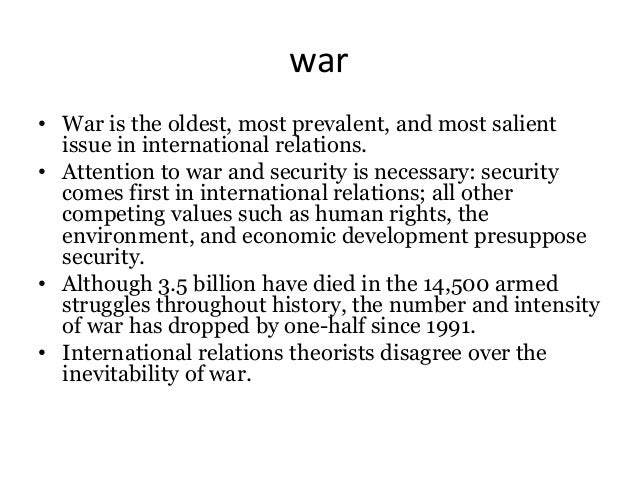 war

• War is the oldest, most prevalent, and most salient issue in international relations.
• Attention to war and security is necessary: security comes first in international relations; all other competing values such as human rights, the environment, and economic development presuppose security.
• Although 3.5 billion have died in the 14,500 armed struggles throughout history, the number and intensity of war has dropped by one-half since 1991.
• International relations theorists disagree over the inevitability of war.